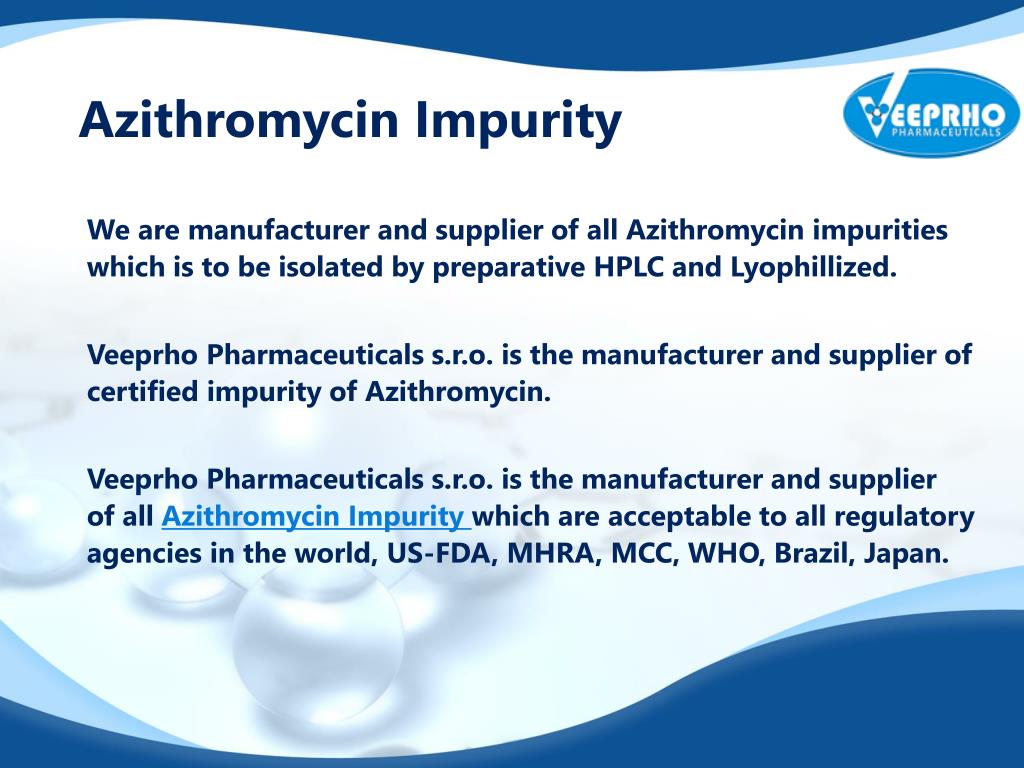 Azithromycin Impurity

VEEPRHO PHARMACEUTICALS

We are manufacturer and supplier of all Azithromycin impurities which is to be isolated by preparative HPLC and Lyophillized.

Veeprho Pharmaceuticals s.r.o. is the manufacturer and supplier of certified impurity of Azithromycin.

Veeprho Pharmaceuticals s.r.o. is the manufacturer and supplier of all Azithromycin Impurity which are acceptable to all regulatory agencies in the world, US-FDA, MHRA, MCC, WHO, Brazil, Japan.